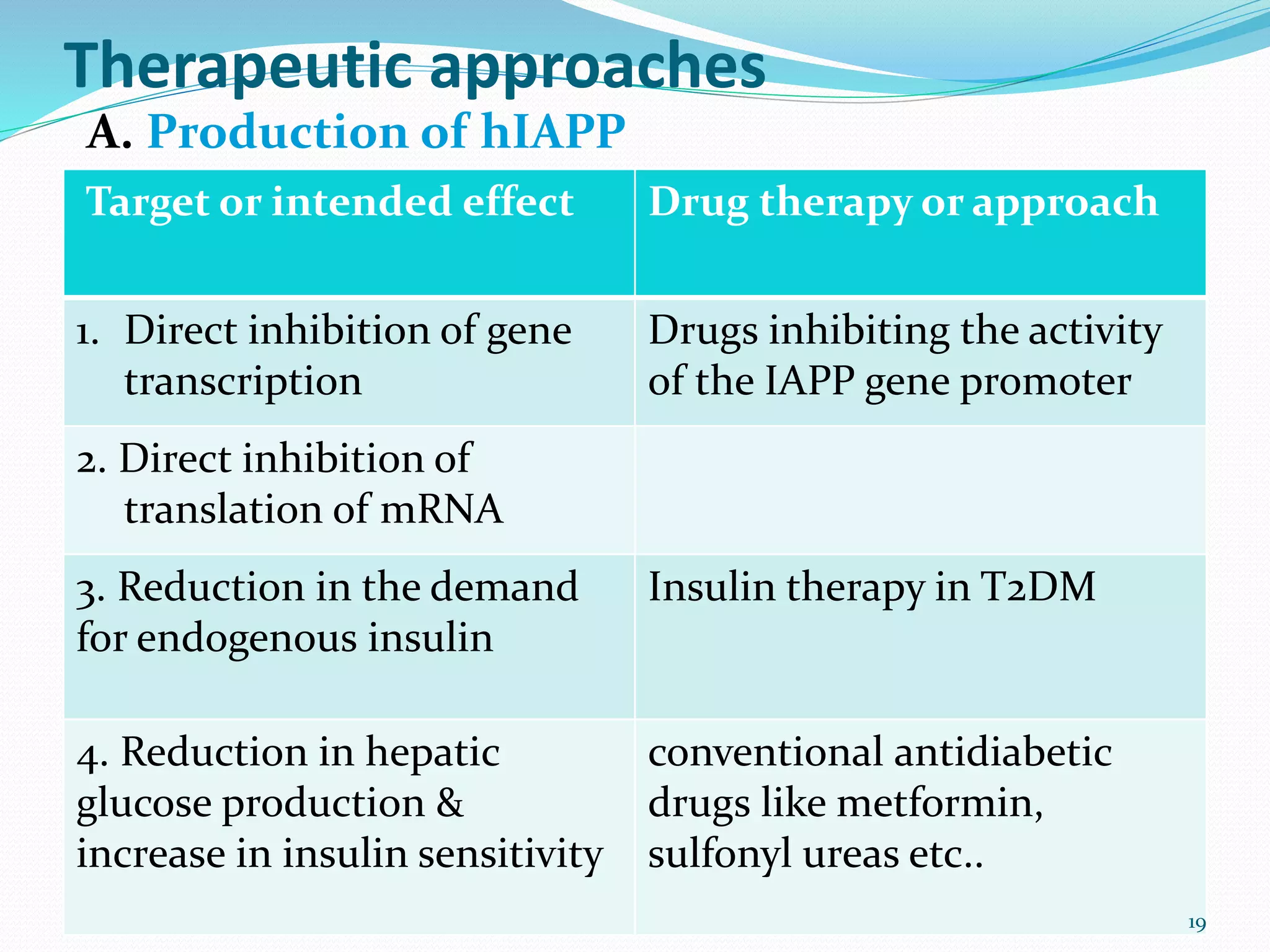 Therapeutic approaches

A. Production of hIAPP

| Target or intended effect | Drug therapy or approach |
|---|---|
| 1. Direct inhibition of gene transcription | Drugs inhibiting the activity of the IAPP gene promoter |
| 2. Direct inhibition of translation of mRNA | |
| 3. Reduction in the demand for endogenous insulin | Insulin therapy in T2DM |
| 4. Reduction in hepatic glucose production & increase in insulin sensitivity | conventional antidiabetic drugs like metformin, sulfonyl ureas etc.. |

19